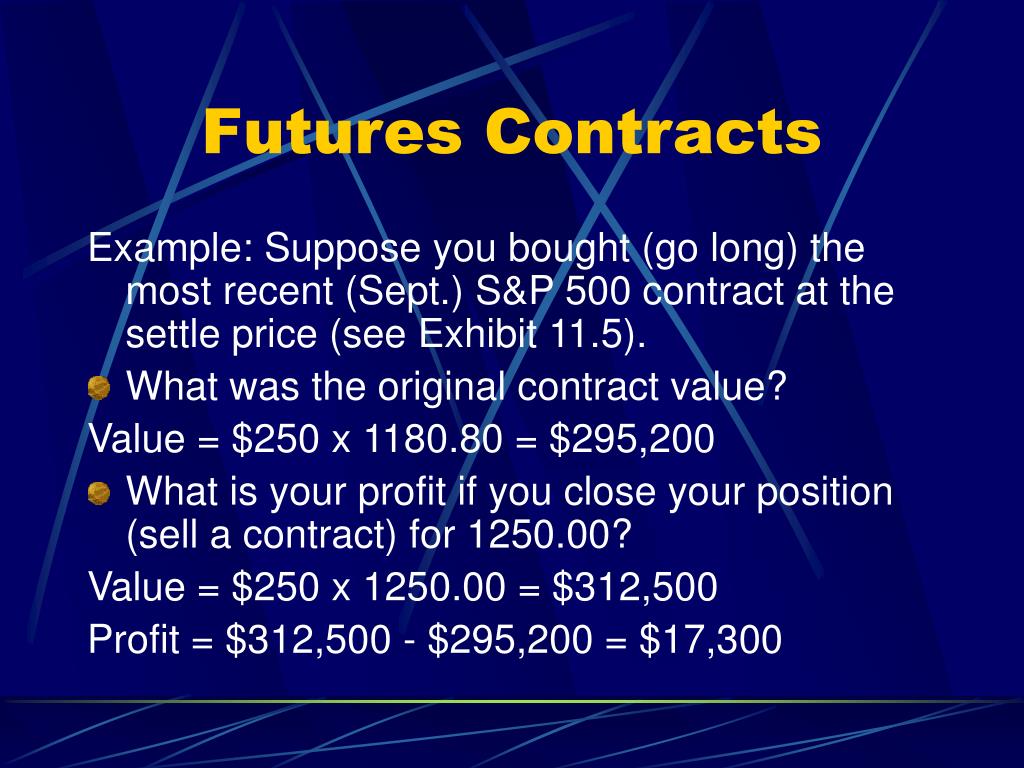 Futures Contracts

Example: Suppose you bought (go long) the most recent (Sept.) S&P 500 contract at the settle price (see Exhibit 11.5).

What was the original contract value?

Value = \$250 x 1180.80 = \$295,200

What is your profit if you close your position (sell a contract) for 1250.00?

Value = \$250 x 1250.00 = \$312,500

Profit = \$312,500 - \$295,200 = \$17,300